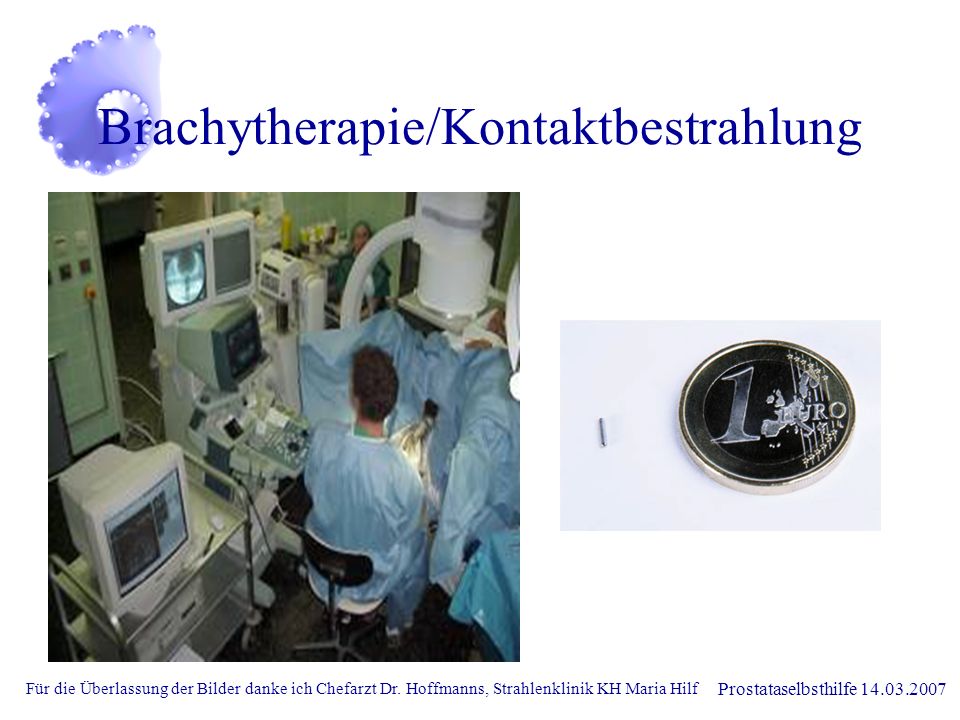 Brachytherapie/Kontaktbestrahlung

1 EURO

Für die Überlassung der Bilder danke ich Chefarzt Dr. Hoffmanns, Strahlenklinik KH Maria Hilf

Prostataselbsthilfe 14.03.2007